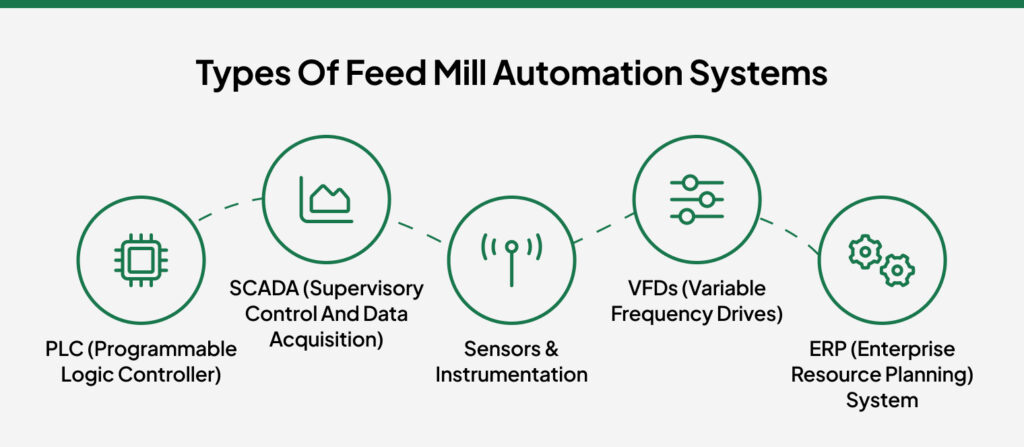 Types Of Feed Mill Automation Systems

PLC (Programmable Logic Controller)

SCADA (Supervisory Control And Data Acquisition)

Sensors & Instrumentation

VFDs (Variable Frequency Drives)

ERP (Enterprise Resource Planning) System